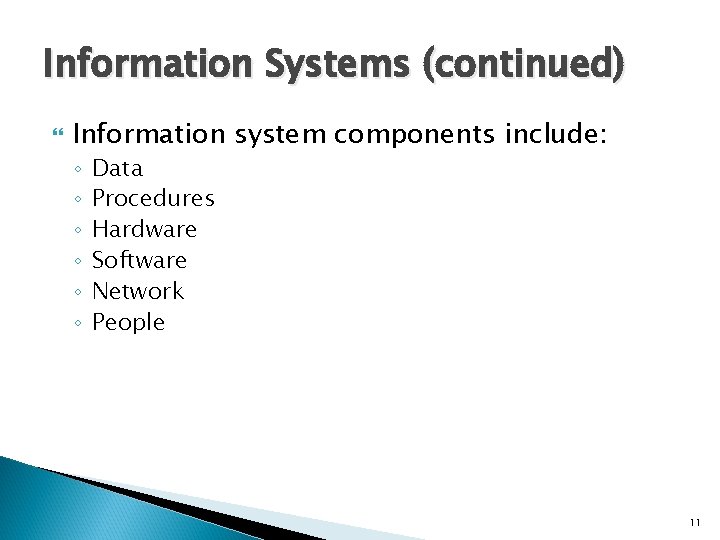 Information Systems (continued)

Information system components include:
◦ Data
◦ Procedures
◦ Hardware
◦ Software
◦ Network
◦ People

11